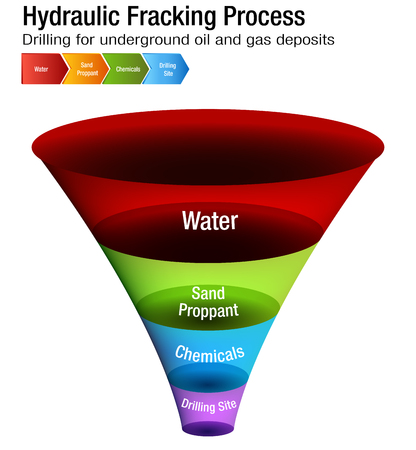 Hydraulic Fracking Process
Drilling for underground oil and gas deposits

Water
Sand Proppant
Chemicals
Drilling Site

Water
Sand Proppant
Chemicals
Drilling Site